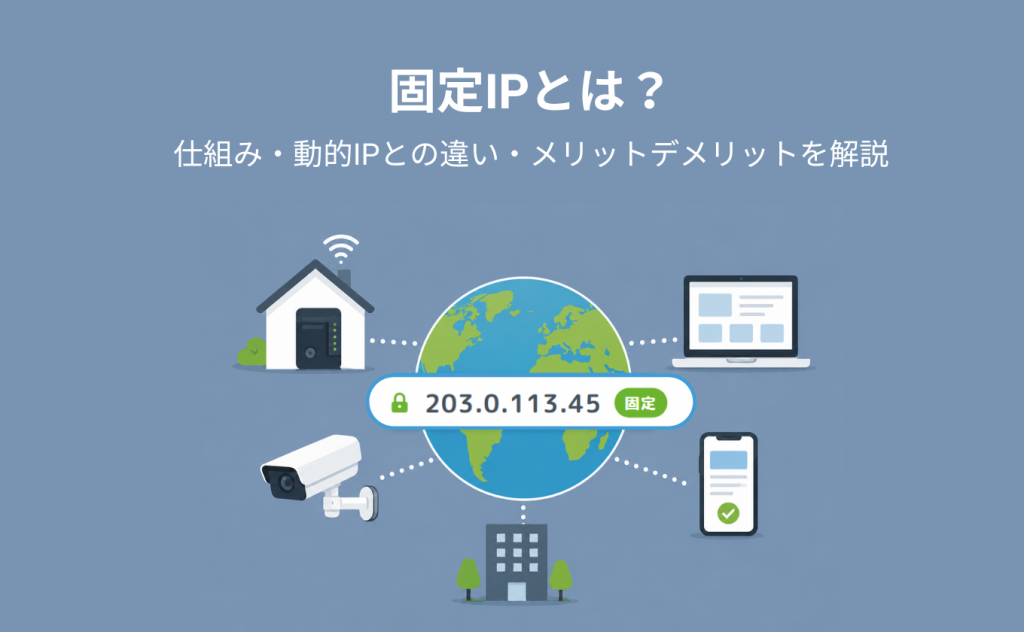 固定IPとは？

仕組み・動的IPとの違い・メリットデメリットを解説

203.0.113.45 固定